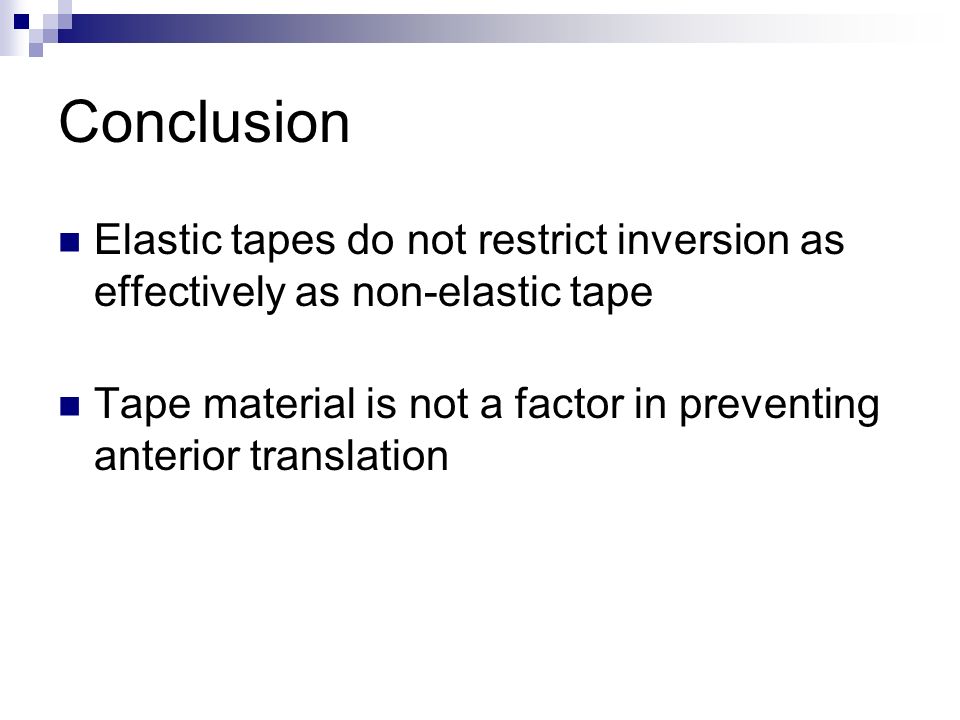 Conclusion

Elastic tapes do not restrict inversion as effectively as non-elastic tape

Tape material is not a factor in preventing anterior translation